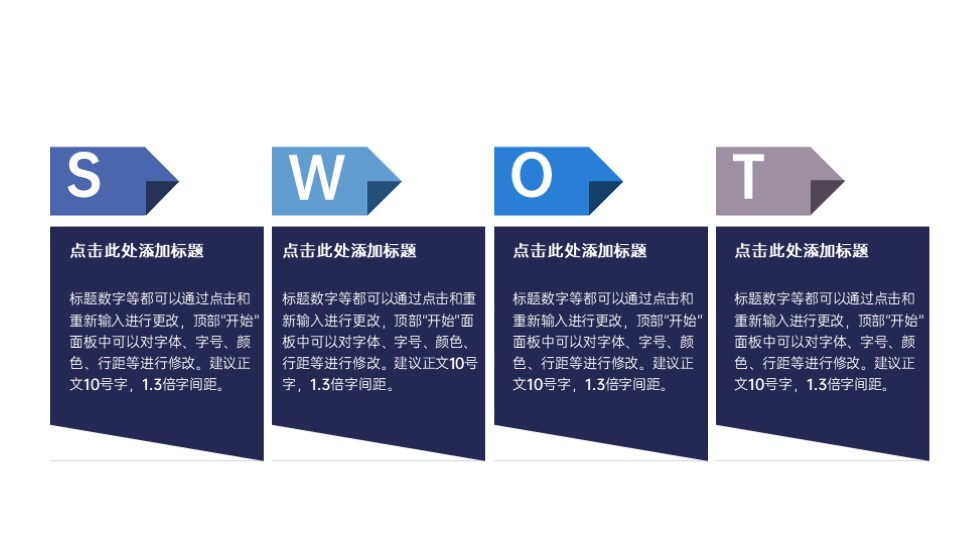 S

点击此处添加标题

标题数字等都可以通过点击和重新输入进行更改，顶部“开始”面板中可以对字体、字号、颜色、行距等进行修改。建议正文10号字，1.3倍字间距。

W

点击此处添加标题

标题数字等都可以通过点击和重新输入进行更改，顶部“开始”面板中可以对字体、字号、颜色、行距等进行修改。建议正文10号字，1.3倍字间距。

O

点击此处添加标题

标题数字等都可以通过点击和重新输入进行更改，顶部“开始”面板中可以对字体、字号、颜色、行距等进行修改。建议正文10号字，1.3倍字间距。

T

点击此处添加标题

标题数字等都可以通过点击和重新输入进行更改，顶部“开始”面板中可以对字体、字号、颜色、行距等进行修改。建议正文10号字，1.3倍字间距。